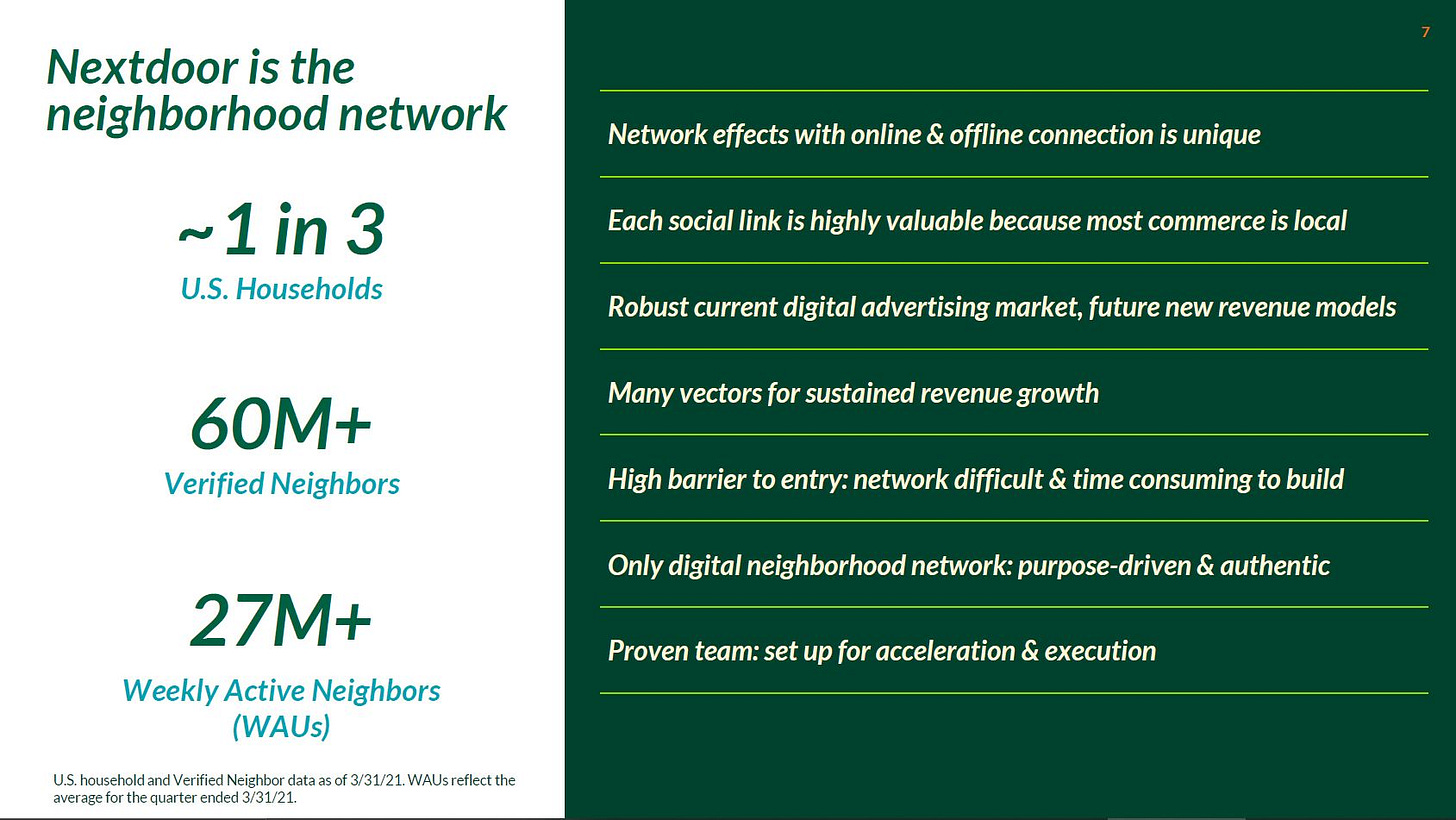 Nextdoor is the neighborhood network

~1 in 3
U.S. Households

60M+
Verified Neighbors

27M+
Weekly Active Neighbors (WAUs)

U.S. household and Verified Neighbor data as of 3/31/21. WAUs reflect the average for the quarter ended 3/31/21.

7

Network effects with online & offline connection is unique

Each social link is highly valuable because most commerce is local

Robust current digital advertising market, future new revenue models

Many vectors for sustained revenue growth

High barrier to entry: network difficult & time consuming to build

Only digital neighborhood network: purpose-driven & authentic

Proven team: set up for acceleration & execution